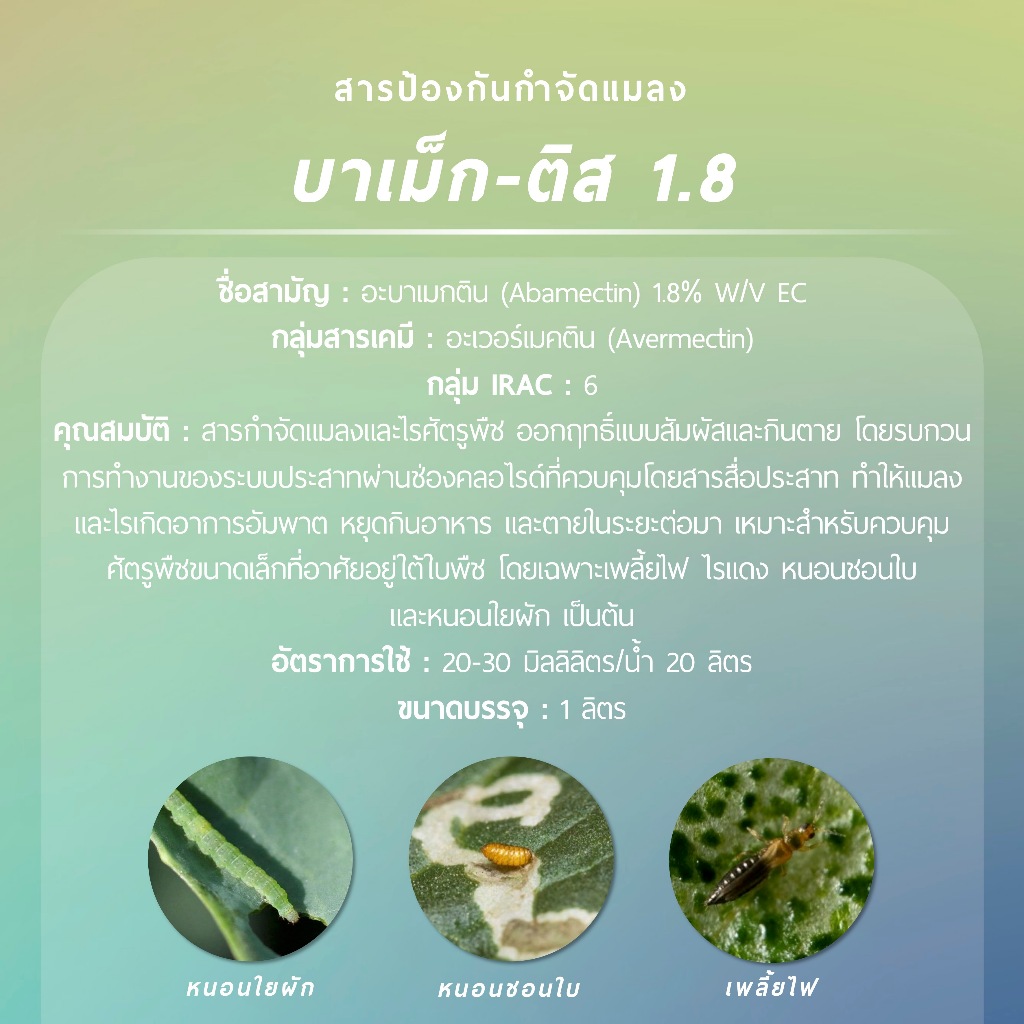 สารป้องกันกำจัดแมลง

บาเม็ก-ติส 1.8

ชื่อสามัญ : อะบาเมกติน (Abamectin) 1.8% W/V EC
กลุ่มสารเคมี : อะเวอร์เมคติน (Avermectin)
กลุ่ม IRAC : 6
คุณสมบัติ : สารกำจัดแมลงและไรศัตรูพืช ออกฤทธิ์แบบสัมผัสและกินตาย โดยรบกวนการทำงานของระบบประสาทผ่านช่องคลอไรด์ที่ควบคุมโดยสารสื่อประสาท ทำให้แมลงและไรเกิดอาการอัมพาต หยุดกินอาหาร และตายในระยะต่อมา เหมาะสำหรับควบคุมศัตรูพืชขนาดเล็กที่อาศัยอยู่ใต้ใบพืช โดยเฉพาะเพลี้ยไฟ ไรแดง หนอนชอนใบ และหนอนใยผัก เป็นต้น
อัตราการใช้ : 20-30 มิลลิลิตร/น้ำ 20 ลิตร
ขนาดบรรจุ : 1 ลิตร

หนอนใยผัก

หนอนชอนใบ

เพลี้ยไฟ